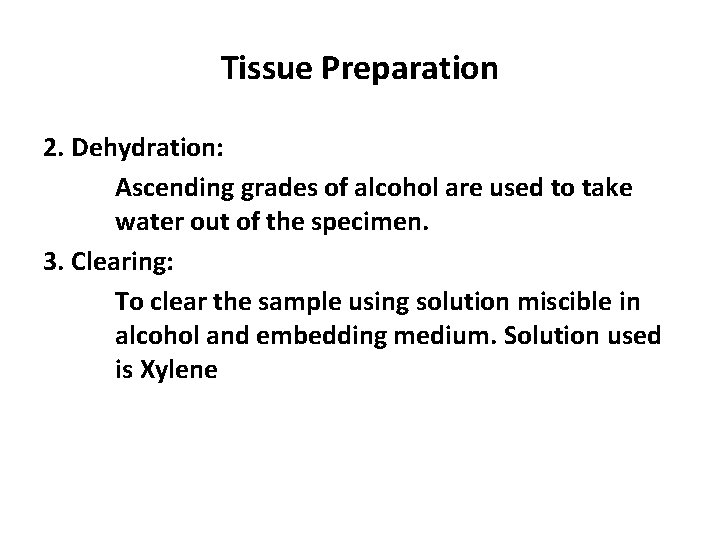 Tissue Preparation

2. Dehydration:

Ascending grades of alcohol are used to take water out of the specimen.

3. Clearing:

To clear the sample using solution miscible in alcohol and embedding medium. Solution used is Xylene